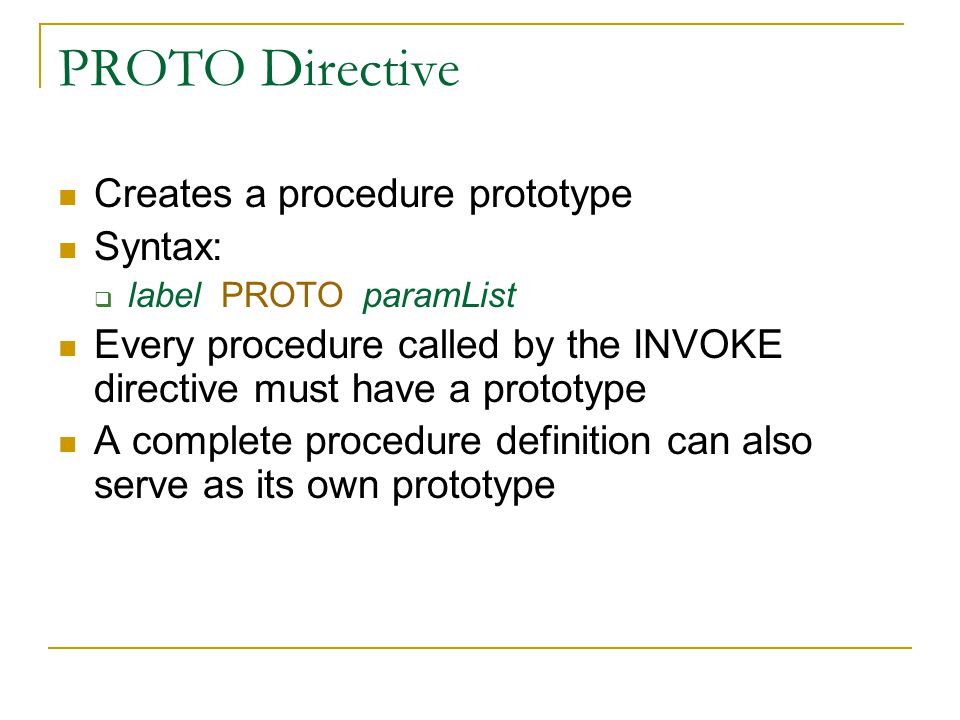 PROTO Directive

Creates a procedure prototype

Syntax:

label PROTO paramList

Every procedure called by the INVOKE directive must have a prototype

A complete procedure definition can also serve as its own prototype